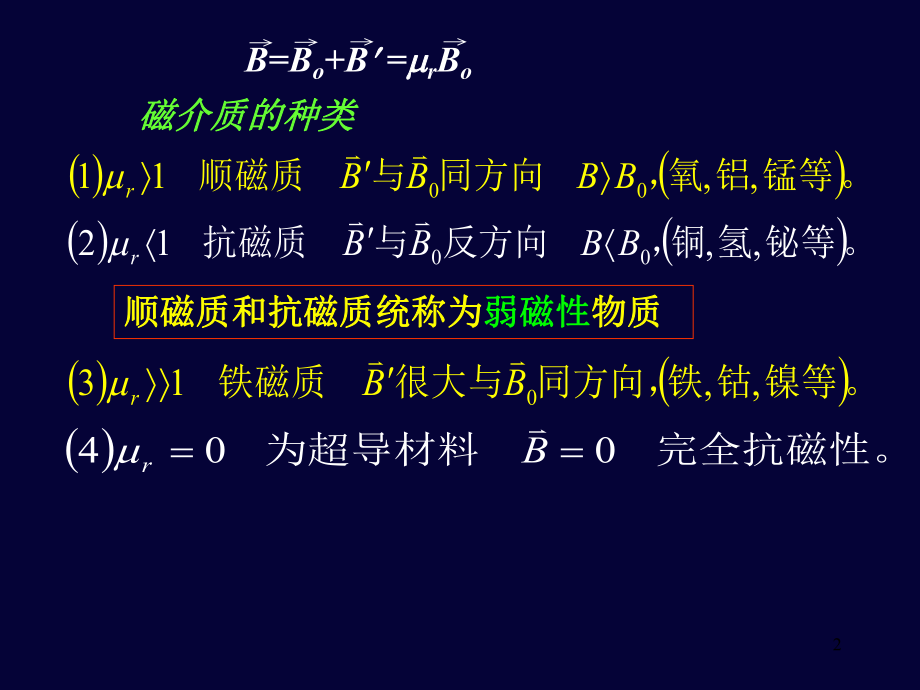 $\vec{B}=\vec{B}_o+\vec{B}'=\mu_r\vec{B}_o$

磁介质的种类

$(1)\mu_r\rangle 1$ 顺磁质 $\vec{B}'$与$\vec{B}_0$同方向 $B\rangle B_0$,(氧,铝,锰等)。

$(2)\mu_r\langle 1$ 抗磁质 $\vec{B}'$与$\vec{B}_0$反方向 $B\langle B_0$,(铜,氢,铋等)。

顺磁质和抗磁质统称为弱磁性物质

$(3)\mu_r\rangle\rangle 1$ 铁磁质 $\vec{B}'$很大与$\vec{B}_0$同方向,(铁,钴,镍等)。

$(4)\mu_r=0$ 为超导材料 $\vec{B}=0$ 完全抗磁性。

2